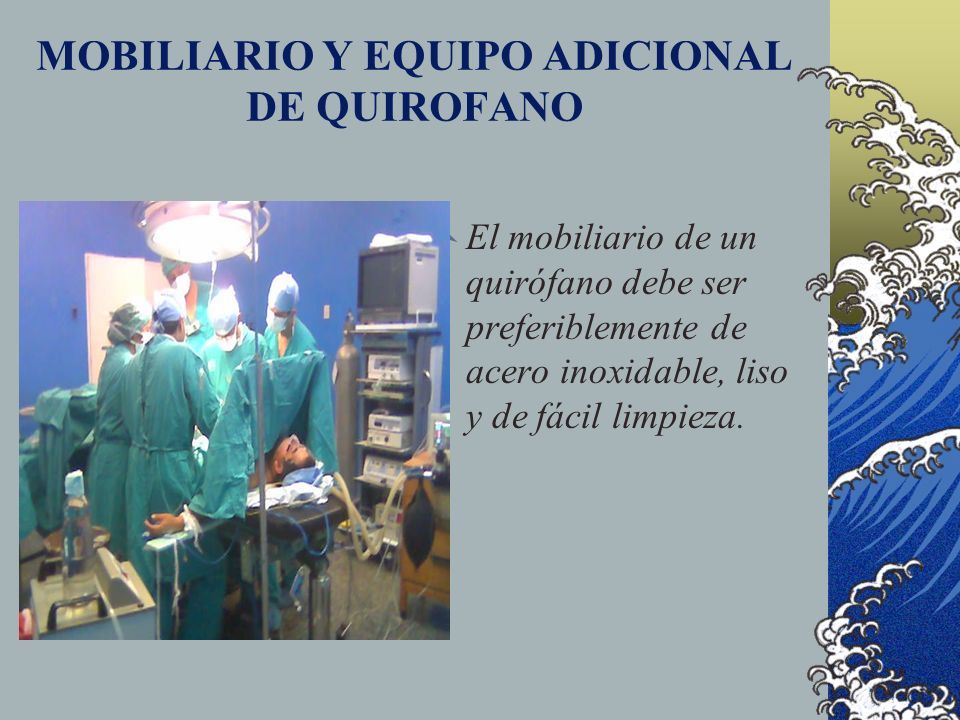 MOBILIARIO Y EQUIPO ADICIONAL DE QUIROFANO

El mobiliario de un quirófano debe ser preferiblemente de acero inoxidable, liso y de fácil limpieza.